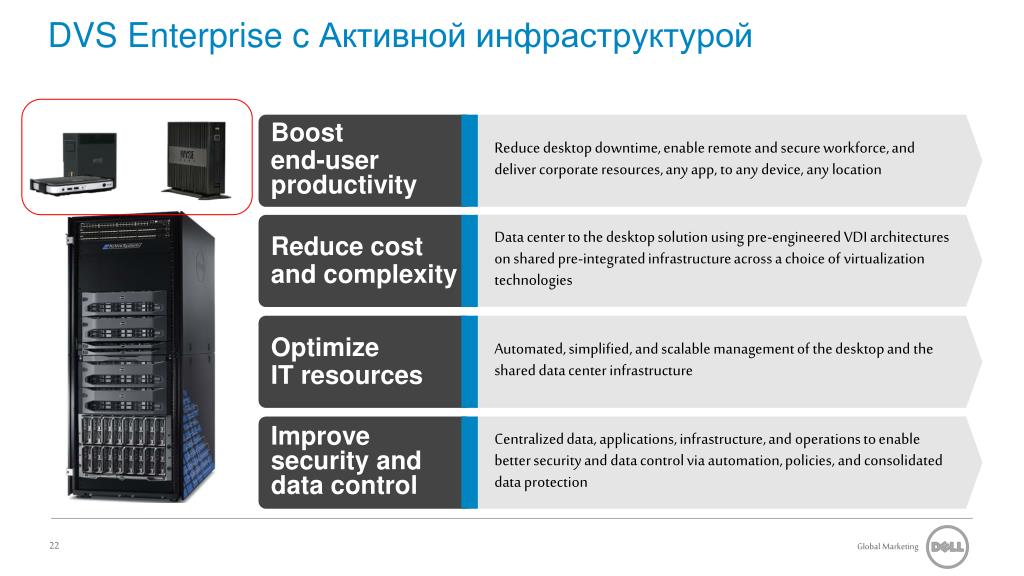 DVS Enterprise с Активной инфраструктурой

Boost end-user productivity

Reduce desktop downtime, enable remote and secure workforce, and deliver corporate resources, any app, to any device, any location

Reduce cost and complexity

Data center to the desktop solution using pre-engineered VDI architectures on shared pre-integrated infrastructure across a choice of virtualization technologies

Optimize IT resources

Automated, simplified, and scalable management of the desktop and the shared data center infrastructure

Improve security and data control

Centralized data, applications, infrastructure, and operations to enable better security and data control via automation, policies, and consolidated data protection

22

Global Marketing

DELL